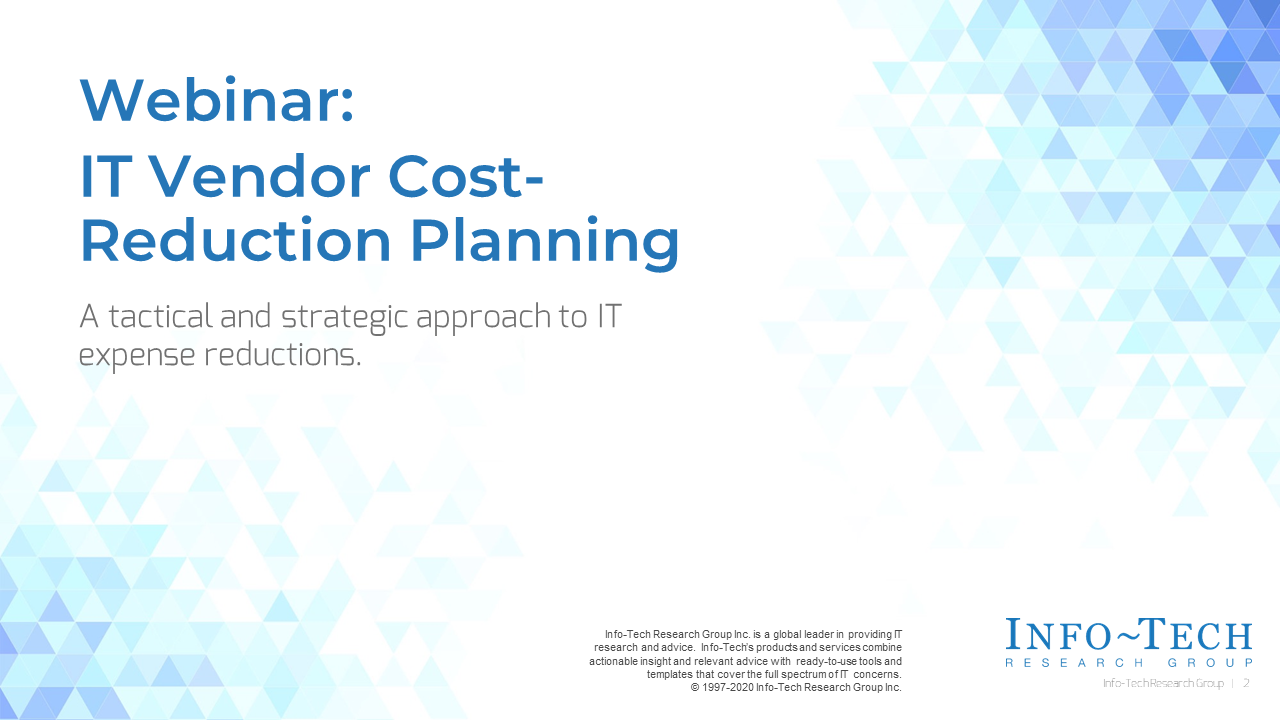 Webinar:
IT Vendor Cost-Reduction Planning

A tactical and strategic approach to IT expense reductions.

Info-Tech Research Group Inc. is a global leader in providing IT research and advice. Info-Tech's products and services combine actionable insight and relevant advice with ready-to-use tools and templates that cover the full spectrum of IT concerns.
© 1997-2020 Info-Tech Research Group Inc.

INFO~TECH
RESEARCH GROUP

Info-Tech Research Group | 2